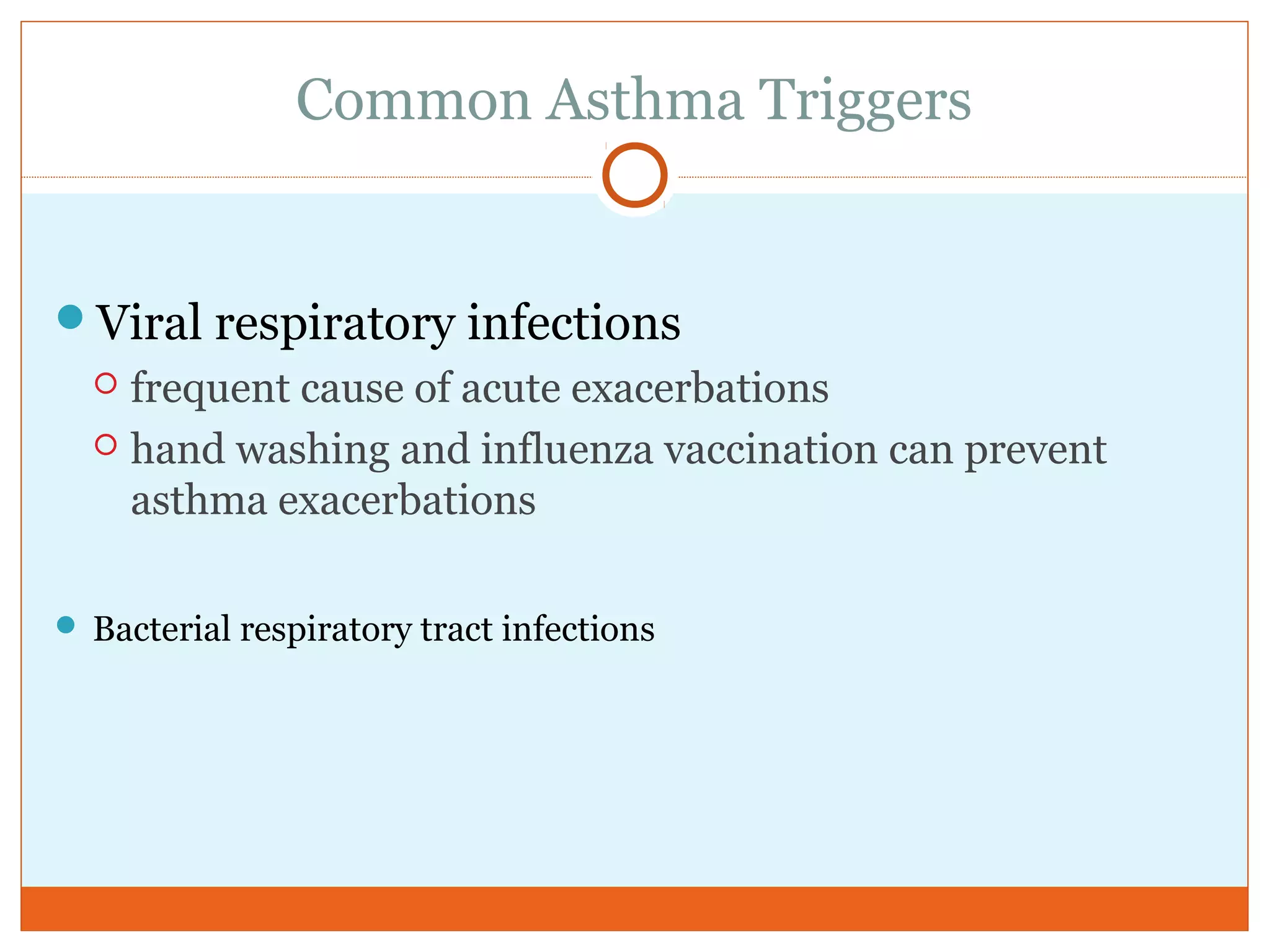 Common Asthma Triggers

Viral respiratory infections

frequent cause of acute exacerbations

hand washing and influenza vaccination can prevent asthma exacerbations

Bacterial respiratory tract infections